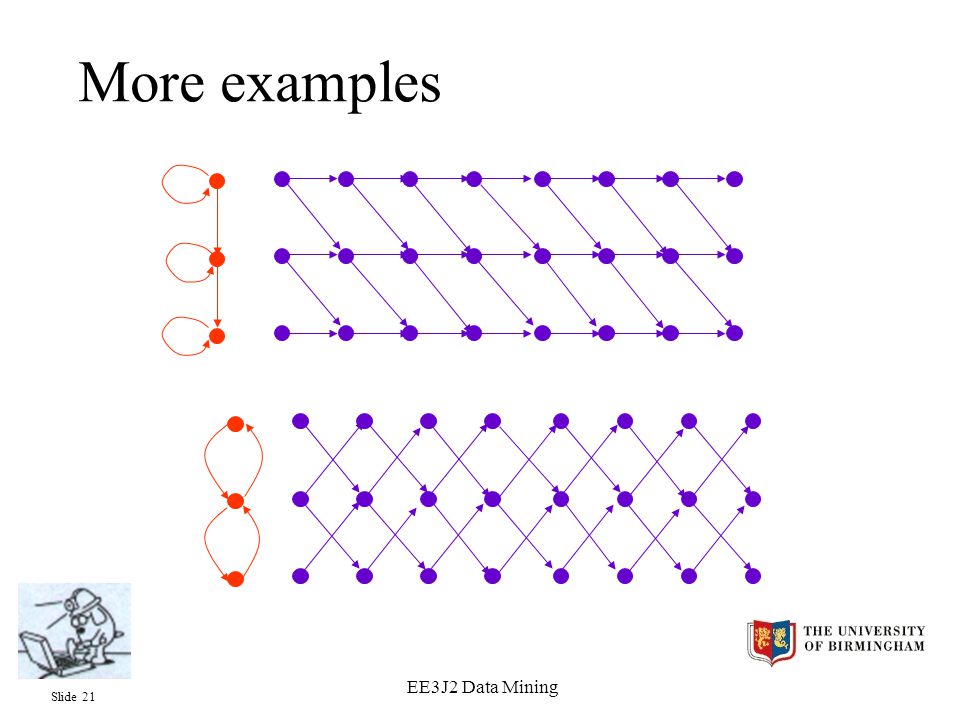 More examples

THE UNIVERSITY OF BIRMINGHAM

Slide 21

EE3J2 Data Mining